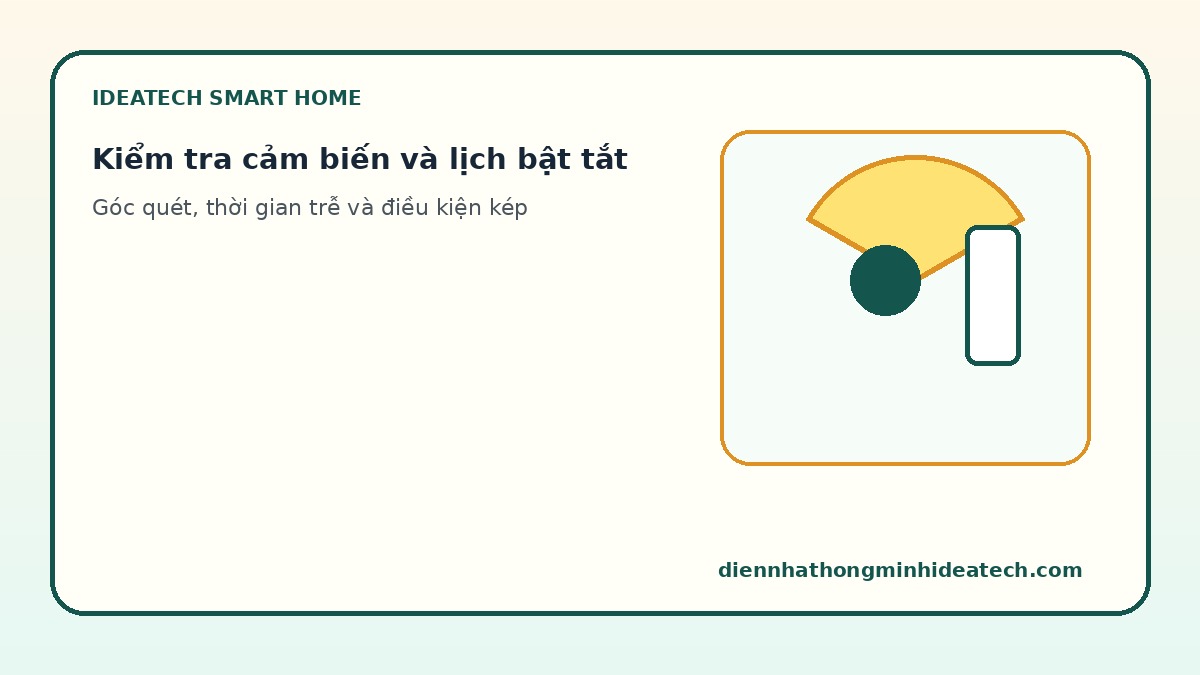 IDEATECH SMART HOME

Kiểm tra cảm biến và lịch bật tắt

Góc quét, thời gian trễ và điều kiện kép

diennhathongminhideatech.com